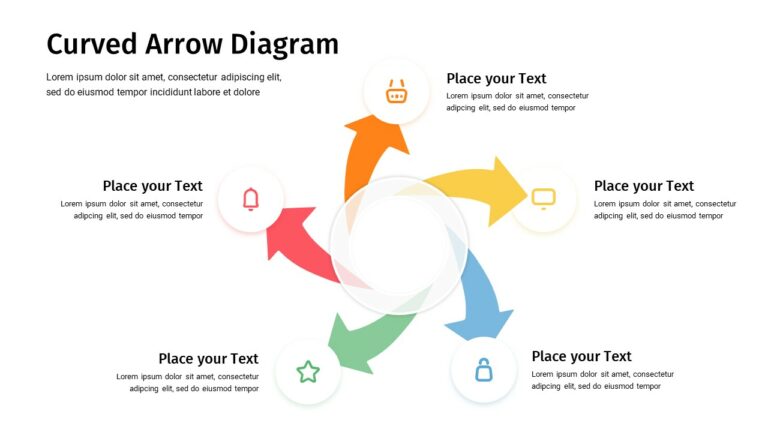 Curved Arrow Diagram

Lorem ipsum dolor sit amet, consectetur adipiscing elit, sed do eiusmod tempor incididunt labore et dolore

Place your Text
Lorem ipsum dolor sit amet, consectetur adipcing elit, sed do eiusmod tempor

Place your Text
Lorem ipsum dolor sit amet, consectetur adipcing elit, sed do eiusmod tempor

Place your Text
Lorem ipsum dolor sit amet, consectetur adipcing elit, sed do eiusmod tempor

Place your Text
Lorem ipsum dolor sit amet, consectetur adipcing elit, sed do eiusmod tempor

Place your Text
Lorem ipsum dolor sit amet, consectetur adipcing elit, sed do eiusmod tempor